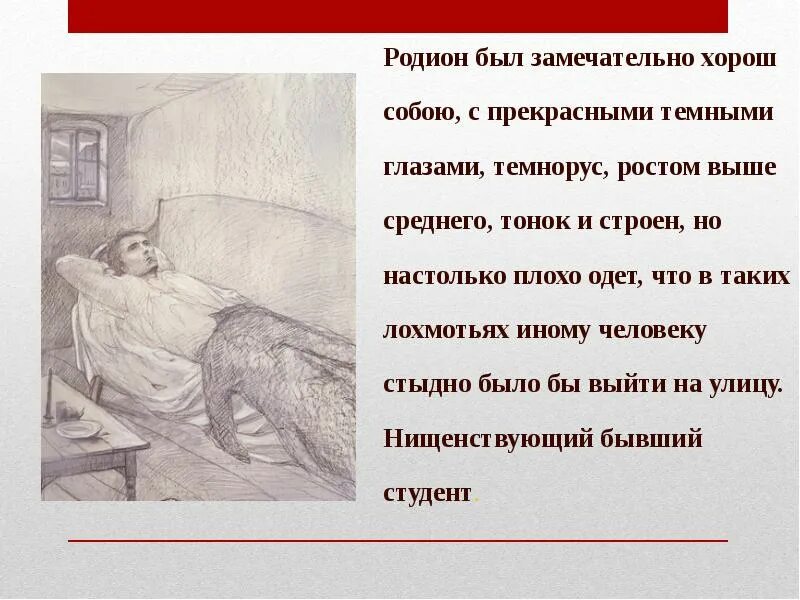 Родион был замечательно хорош собою, с прекрасными темными глазами, темнорус, ростом выше среднего, тонок и строен, но настолько плохо одет, что в таких лохмотьях иному человеку стыдно было бы выйти на улицу. Нищенствующий бывший студент.